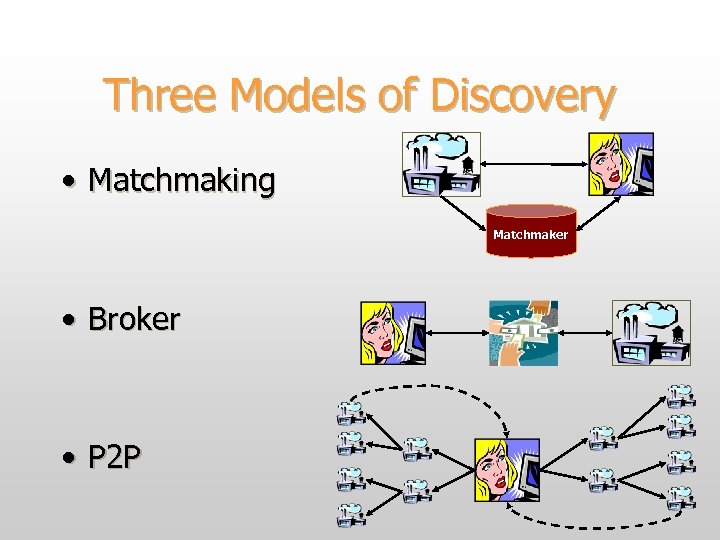 Three Models of Discovery

• Matchmaking

Matchmaker

• Broker

• P2P